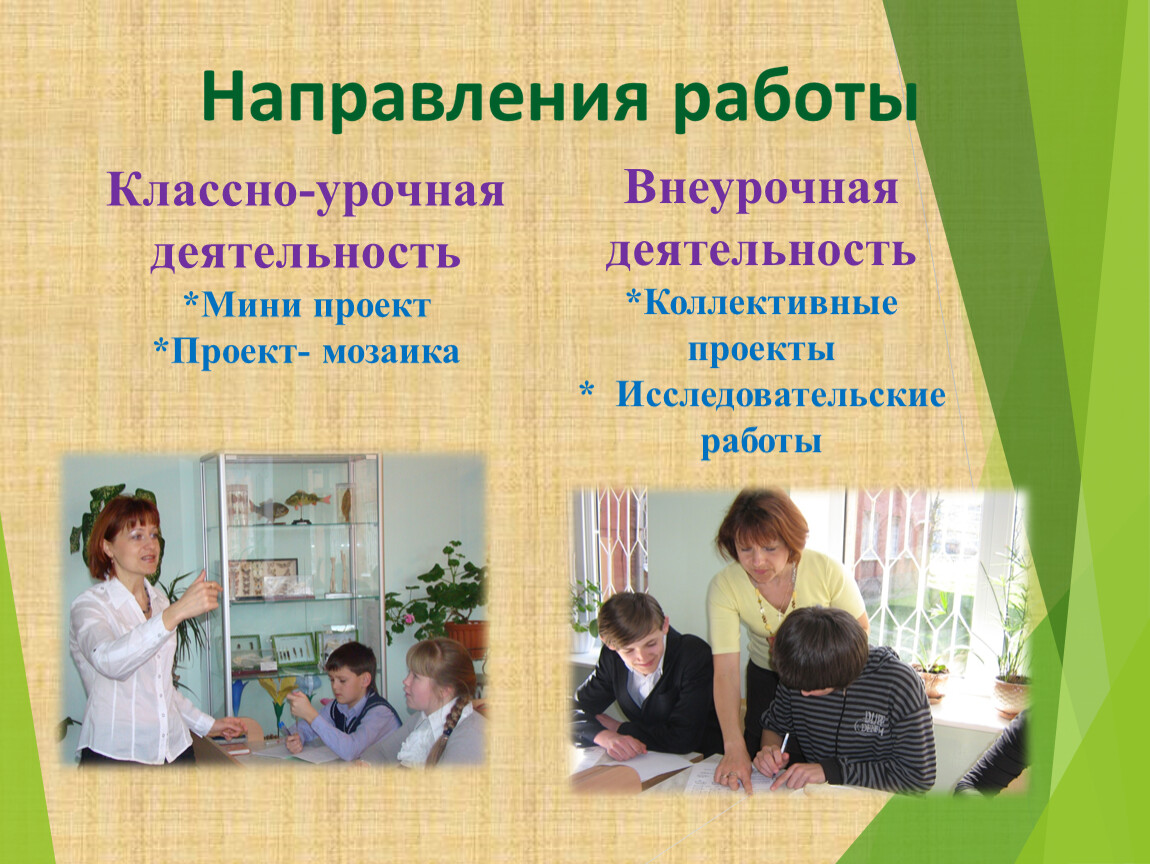 Направления работы

Классно-урочная деятельность
*Мини проект
*Проект- мозаика

Внеурочная деятельность
*Коллективные проекты
* Исследовательские работы